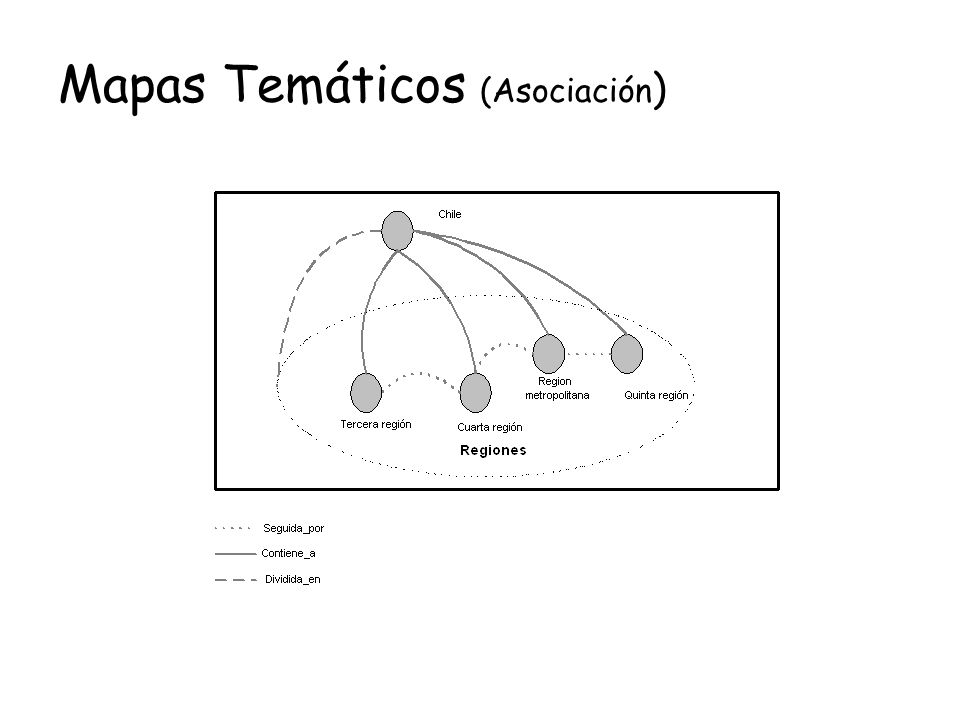 Mapas Temáticos (Asociación)

Chile

Region metropolitana

Quinta región

Tercera región

Cuarta región

Regiones

Seguida_por

Contiene_a

Dividida_en